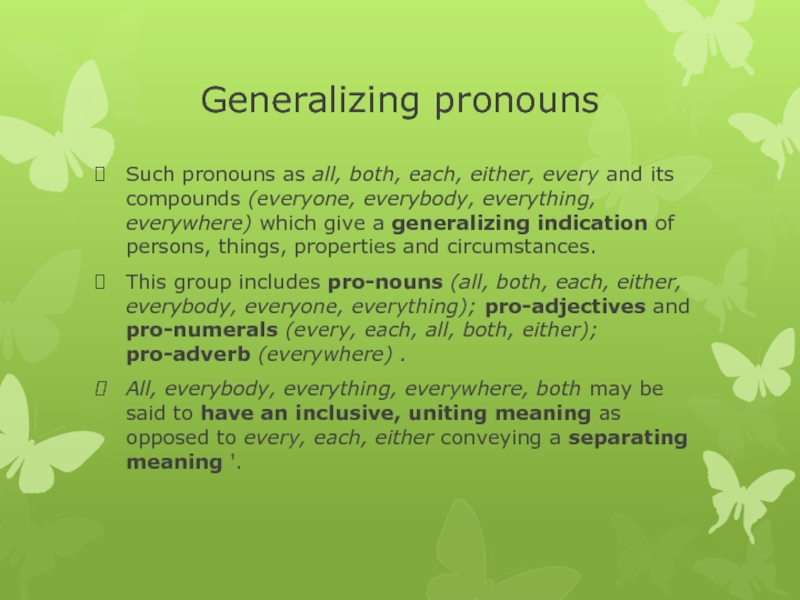 Generalizing pronouns

Such pronouns as all, both, each, either, every and its compounds (everyone, everybody, everything, everywhere) which give a generalizing indication of persons, things, properties and circumstances.

This group includes pro-nouns (all, both, each, either, everybody, everyone, everything); pro-adjectives and pro-numerals (every, each, all, both, either); pro-adverb (everywhere) .

All, everybody, everything, everywhere, both may be said to have an inclusive, uniting meaning as opposed to every, each, either conveying a separating meaning '.